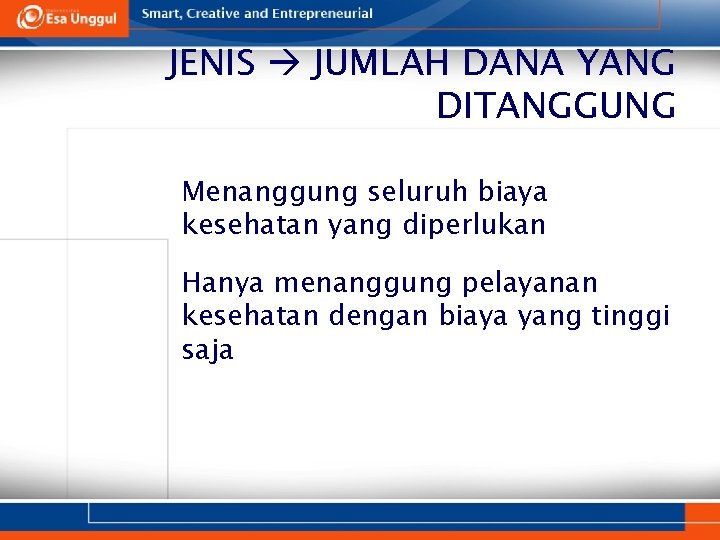 Esa Unggul

Smart, Creative and Entrepreneurial

JENIS → JUMLAH DANA YANG DITANGGUNG

Menanggung seluruh biaya kesehatan yang diperlukan

Hanya menanggung pelayanan kesehatan dengan biaya yang tinggi saja